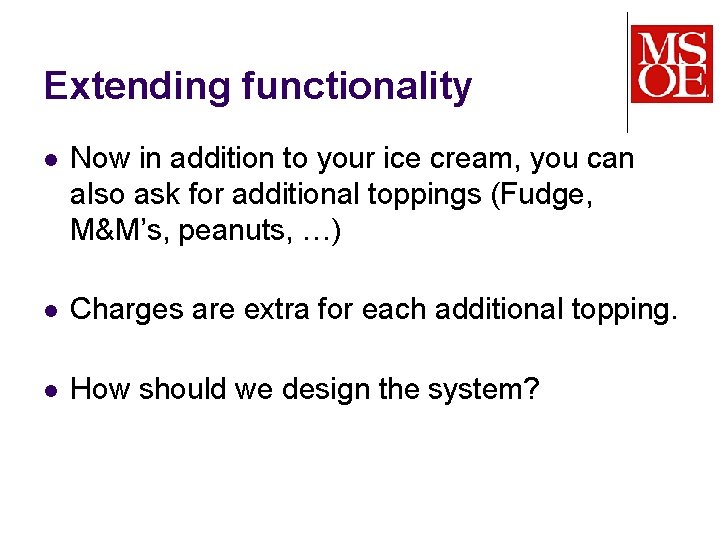 Extending functionality

MSOE

- Now in addition to your ice cream, you can also ask for additional toppings (Fudge, M&M's, peanuts, …)

- Charges are extra for each additional topping.

- How should we design the system?